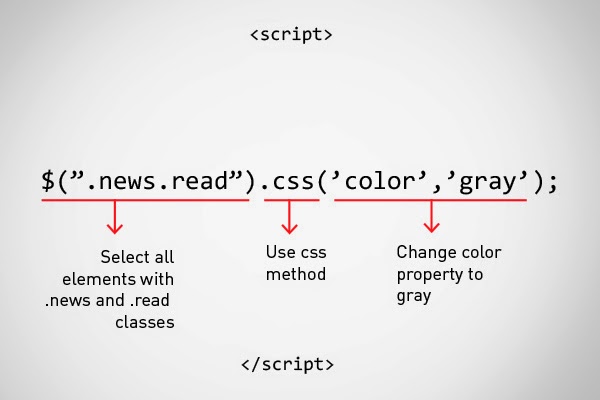 <script>

$(”.news.read”).css(’color’,’gray’);

Select all elements with .news and .read classes

Use css method

Change color property to gray

</script>